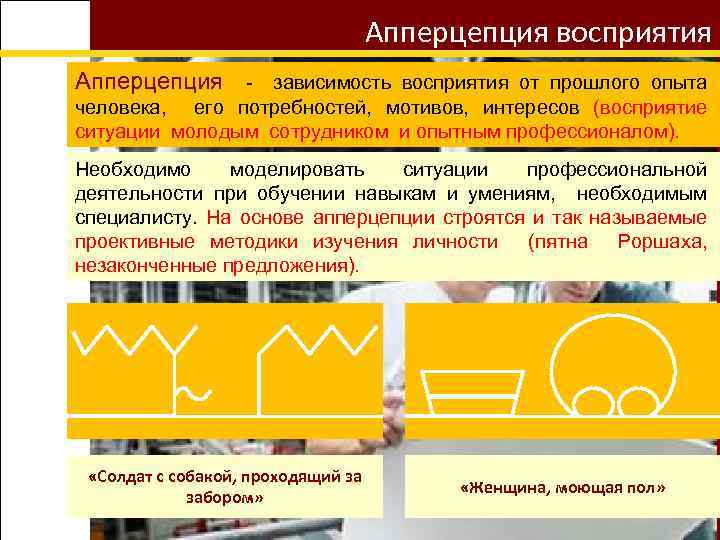 Апперцепция восприятия

Апперцепция - зависимость восприятия от прошлого опыта человека, его потребностей, мотивов, интересов (восприятие ситуации молодым сотрудником и опытным профессионалом).

Необходимо моделировать ситуации профессиональной деятельности при обучении навыкам и умениям, необходимым специалисту. На основе апперцепции строятся и так называемые проективные методики изучения личности (пятна Роршаха, незаконченные предложения).

«Солдат с собакой, проходящий за забором»

«Женщина, моющая пол»